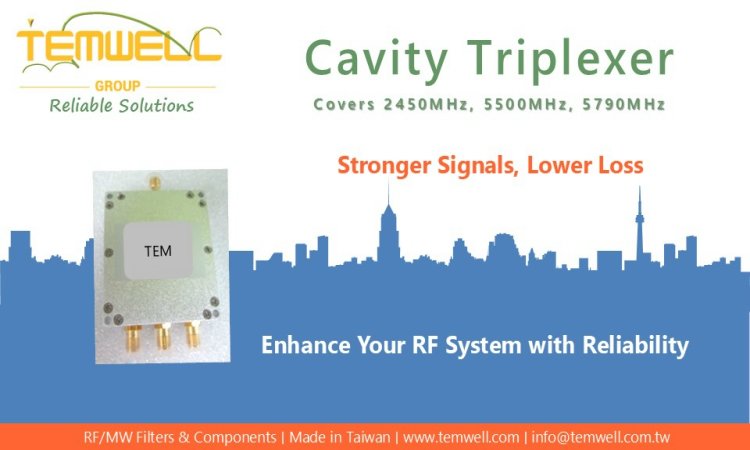 TEMWELL
GROUP
Reliable Solutions

Cavity Triplexer
Covers 2450MHz, 5500MHz, 5790MHz

Stronger Signals, Lower Loss

TEM

Enhance Your RF System with Reliability

RF/MW Filters & Components | Made in Taiwan | www.temwell.com | info@temwell.com.tw